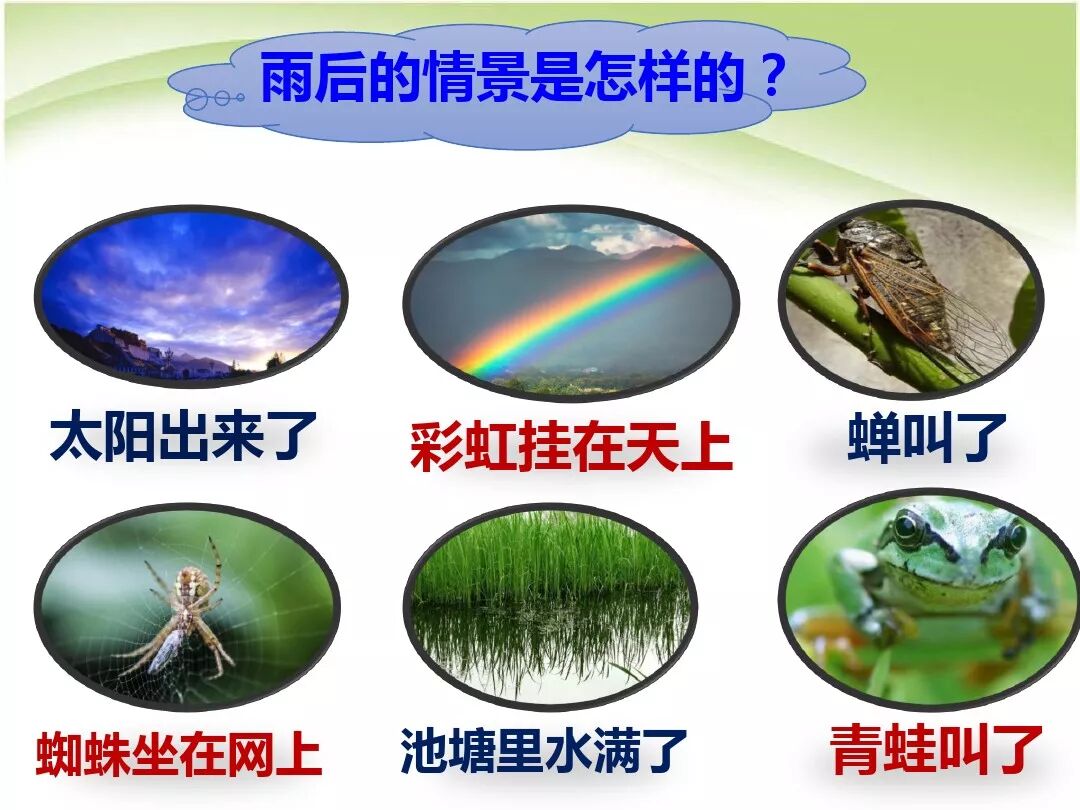 雨后的情景是怎样的？

太阳出来了

彩虹挂在天上

蝉叫了

蜘蛛坐在网上

池塘里水满了

青蛙叫了